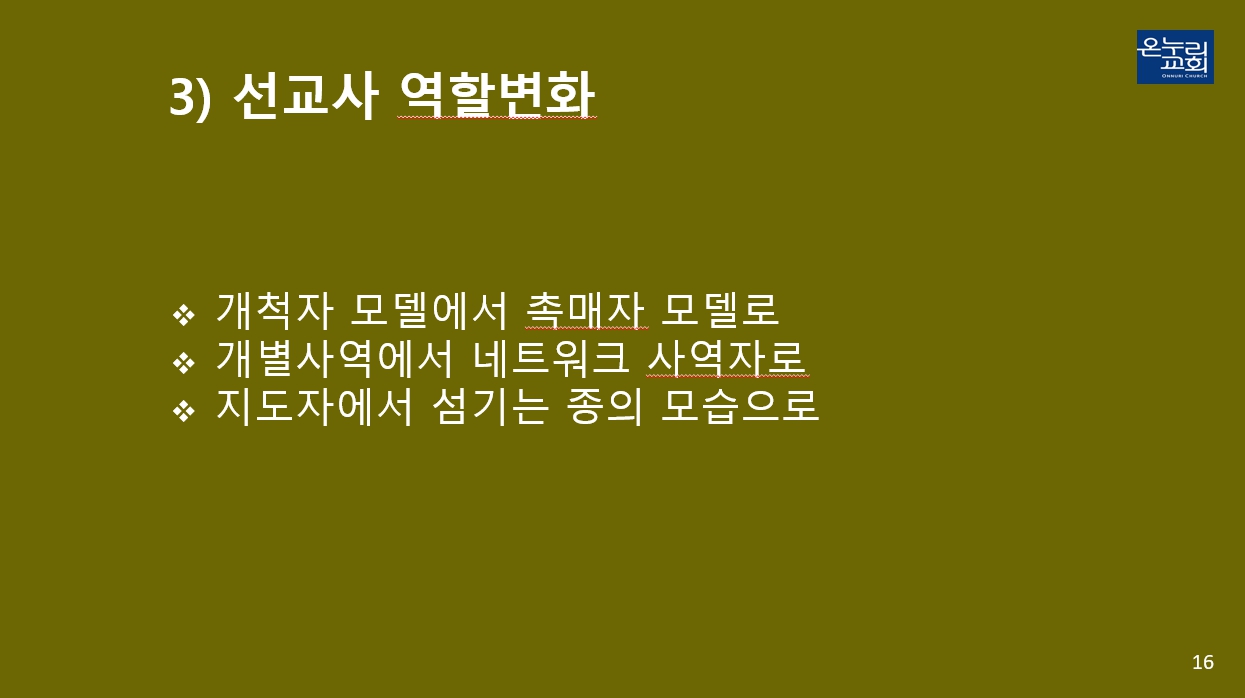 온누리교회
ONNURI CHURCH

3) 선교사 역할변화

❖ 개척자 모델에서 촉매자 모델로
❖ 개별사역에서 네트워크 사역자로
❖ 지도자에서 섬기는 종의 모습으로

16